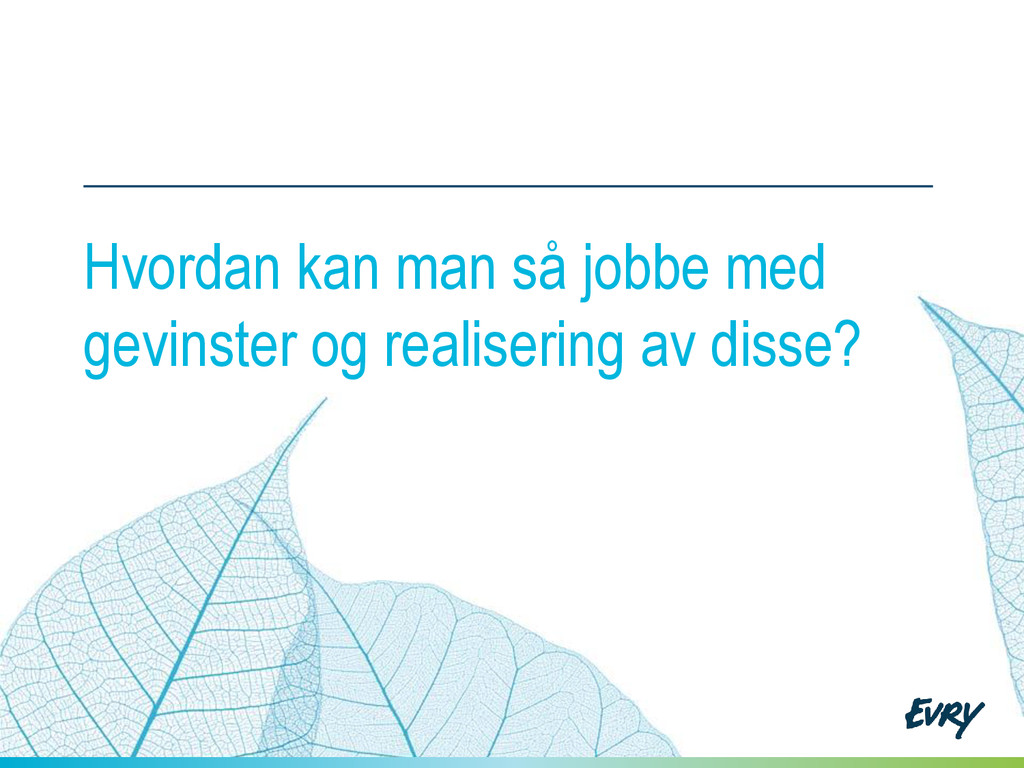 Hvordan kan man så jobbe med gevinster og realisering av disse?

EVRY